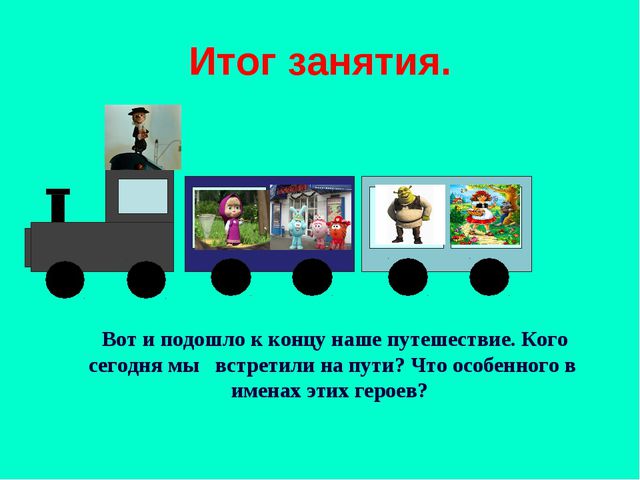 Итог занятия.

Вот и подошло к концу наше путешествие. Кого сегодня мы встретили на пути? Что особенного в именах этих героев?